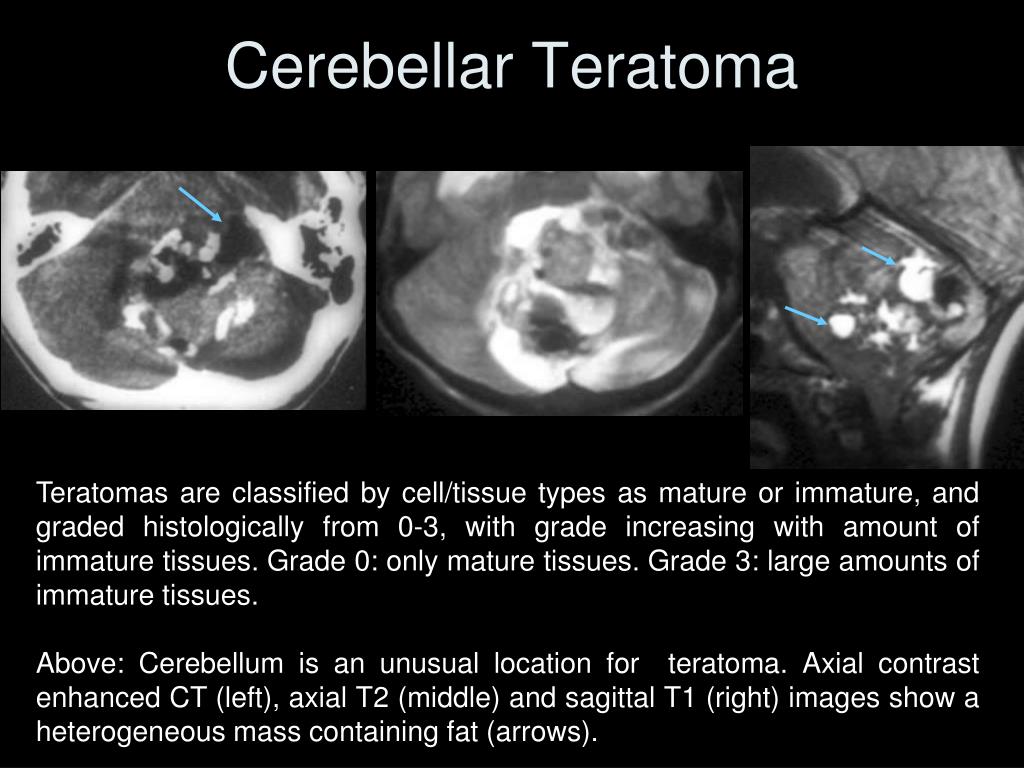 Cerebellar Teratoma

Teratomas are classified by cell/tissue types as mature or immature, and graded histologically from 0-3, with grade increasing with amount of immature tissues. Grade 0: only mature tissues. Grade 3: large amounts of immature tissues.

Above: Cerebellum is an unusual location for teratoma. Axial contrast enhanced CT (left), axial T2 (middle) and sagittal T1 (right) images show a heterogeneous mass containing fat (arrows).